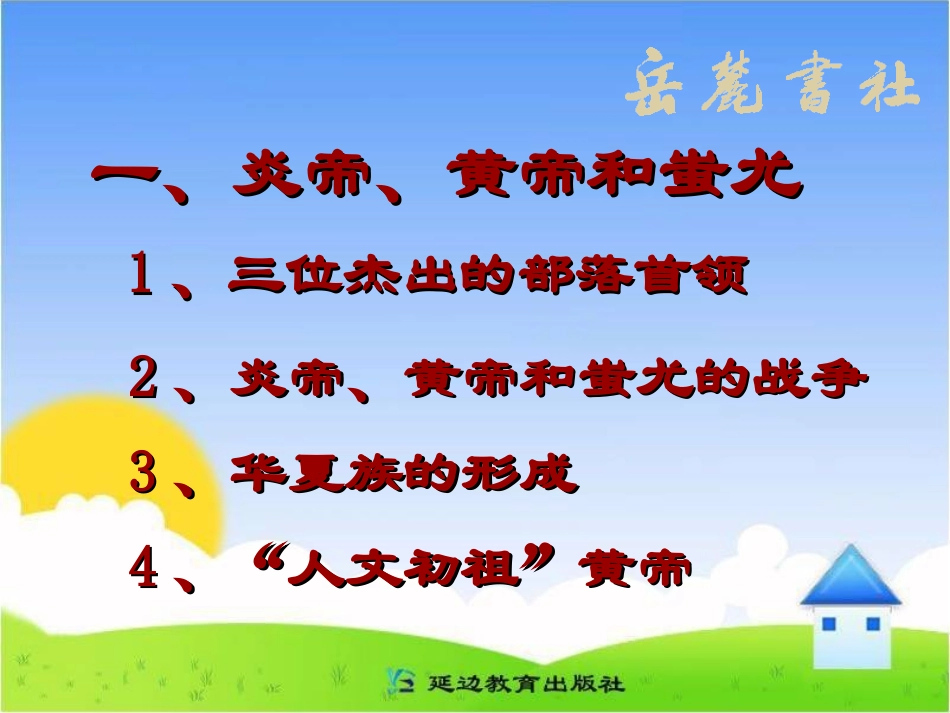 岳麓書社

一、炎帝、黄帝和蚩尤

1、三位杰出的部落首领

2、炎帝、黄帝和蚩尤的战争

3、华夏族的形成

4、“人文初祖”黄帝

延边教育出版社